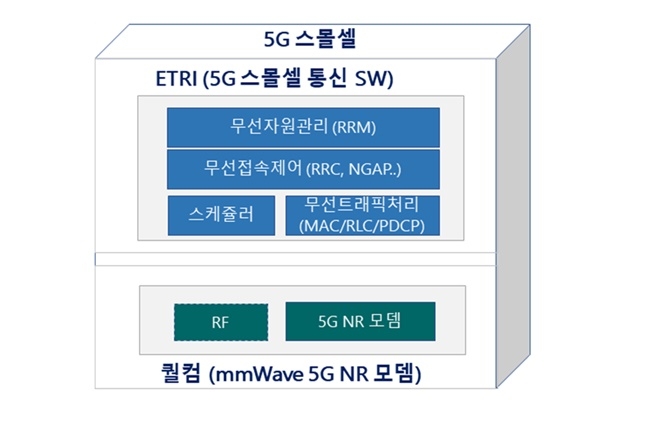 5G 스몰셀

ETRI (5G 스몰셀 통신 SW)

무선자원관리 (RRM)

무선접속제어 (RRC, NGAP..)

스케쥴러

무선트래픽처리 (MAC/RLC/PDCP)

RF

5G NR 모뎀

퀄컴 (mmWave 5G NR 모뎀)